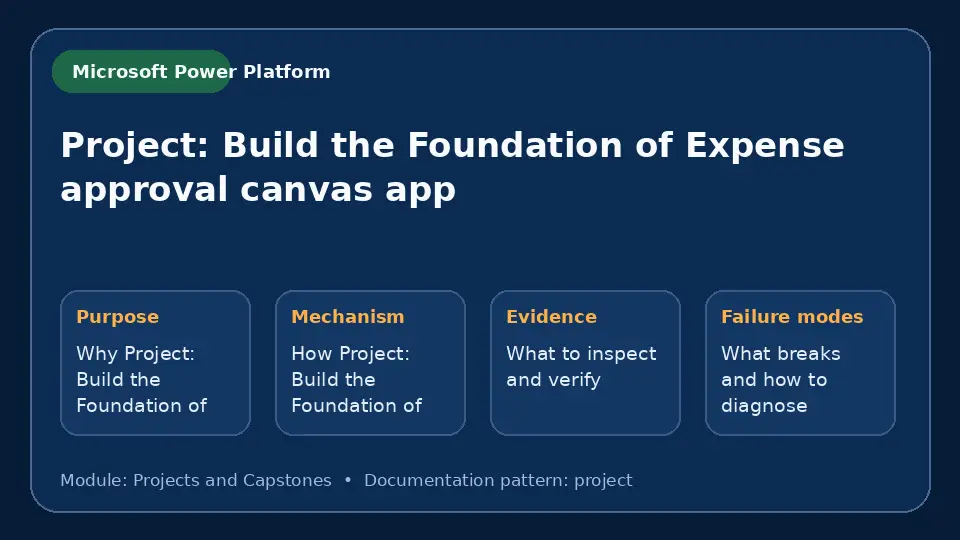 Microsoft Power Platform

Project: Build the Foundation of Expense approval canvas app

Purpose

Why Project: Build the Foundation of

Mechanism

How Project: Build the Foundation of

Evidence

What to inspect and verify

Failure modes

What breaks and how to diagnose

Module: Projects and Capstones • Documentation pattern: project